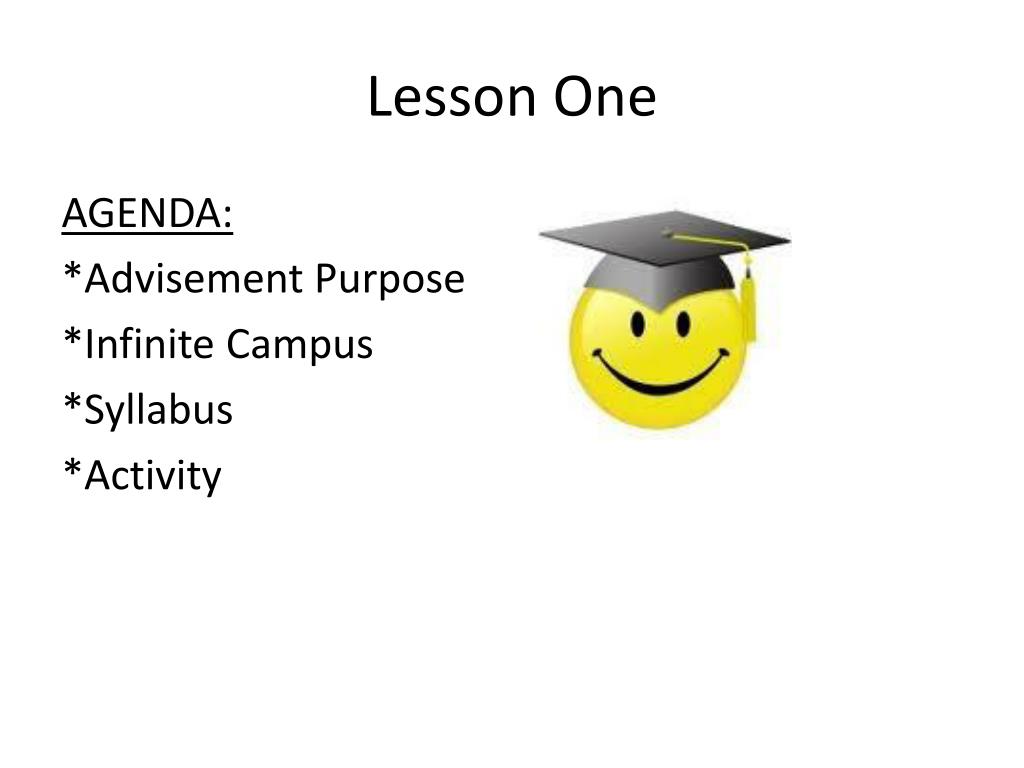 Lesson One

AGENDA:

*Advisement Purpose

*Infinite Campus

*Syllabus

*Activity